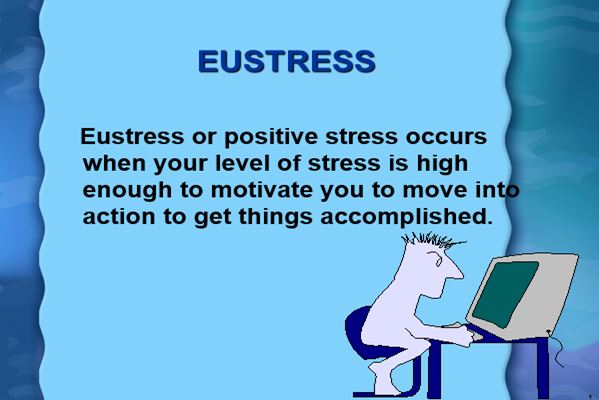 EUSTRESS

Eustress or positive stress occurs when your level of stress is high enough to motivate you to move into action to get things accomplished.